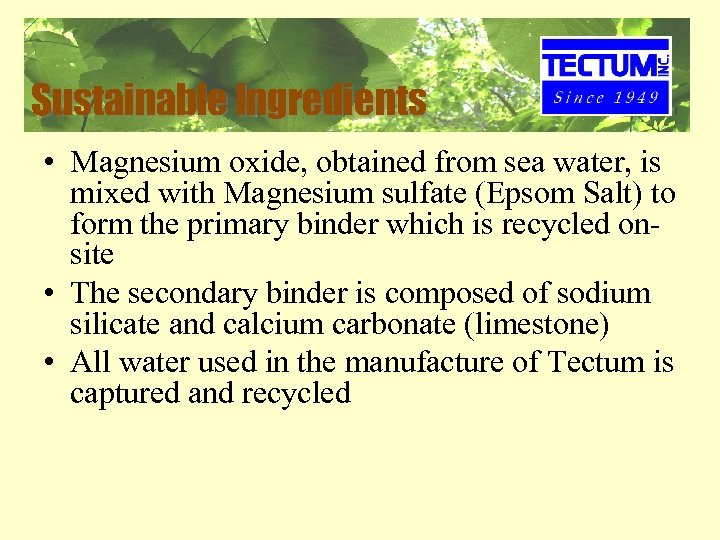 Sustainable Ingredients

TECTUM INC.
Since 1949

• Magnesium oxide, obtained from sea water, is mixed with Magnesium sulfate (Epsom Salt) to form the primary binder which is recycled on-site

• The secondary binder is composed of sodium silicate and calcium carbonate (limestone)

• All water used in the manufacture of Tectum is captured and recycled